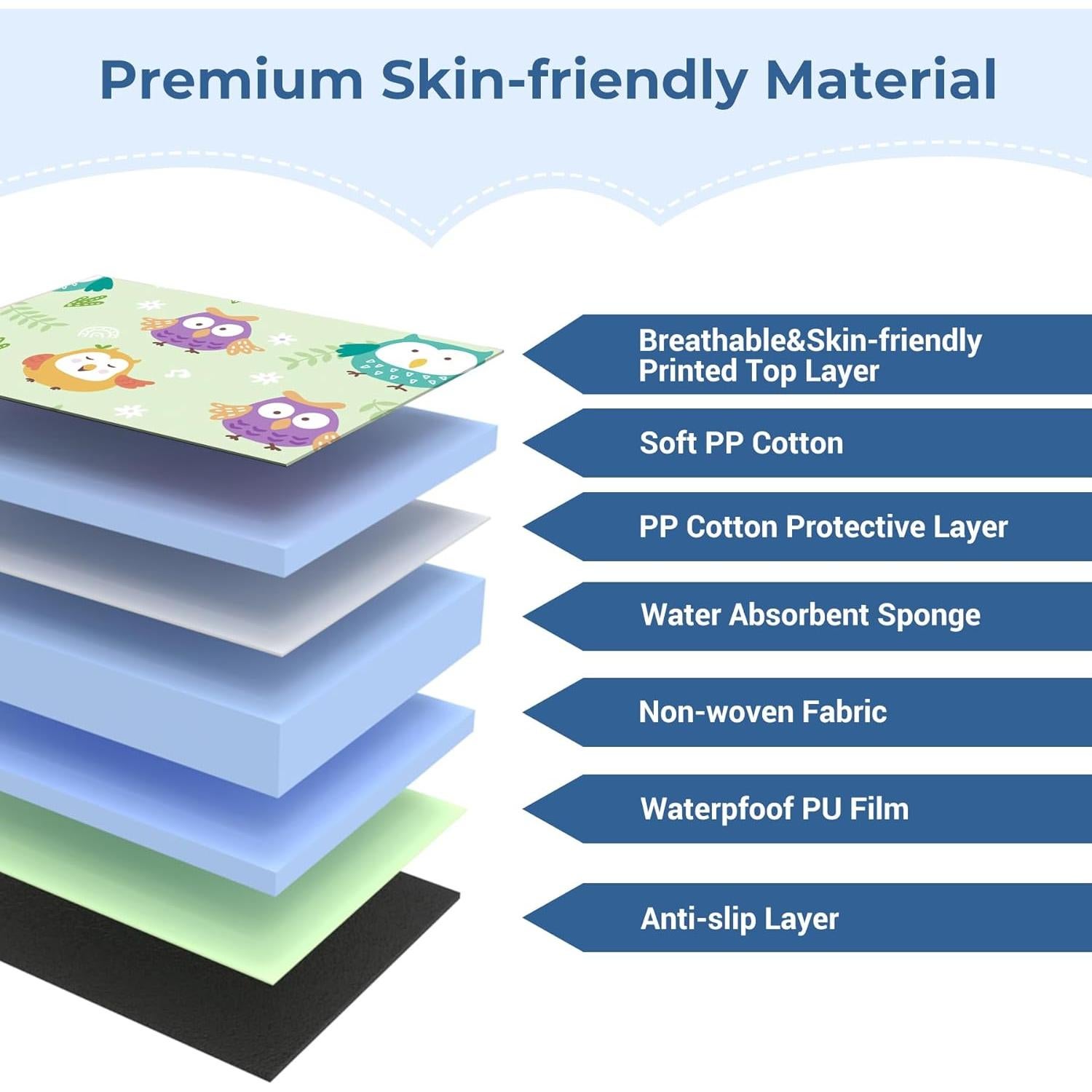 Premium Skin-friendly Material

Breathable&Skin-friendly Printed Top Layer

Soft PP Cotton

PP Cotton Protective Layer

Water Absorbent Sponge

Non-woven Fabric

Waterpfoof PU Film

Anti-slip Layer